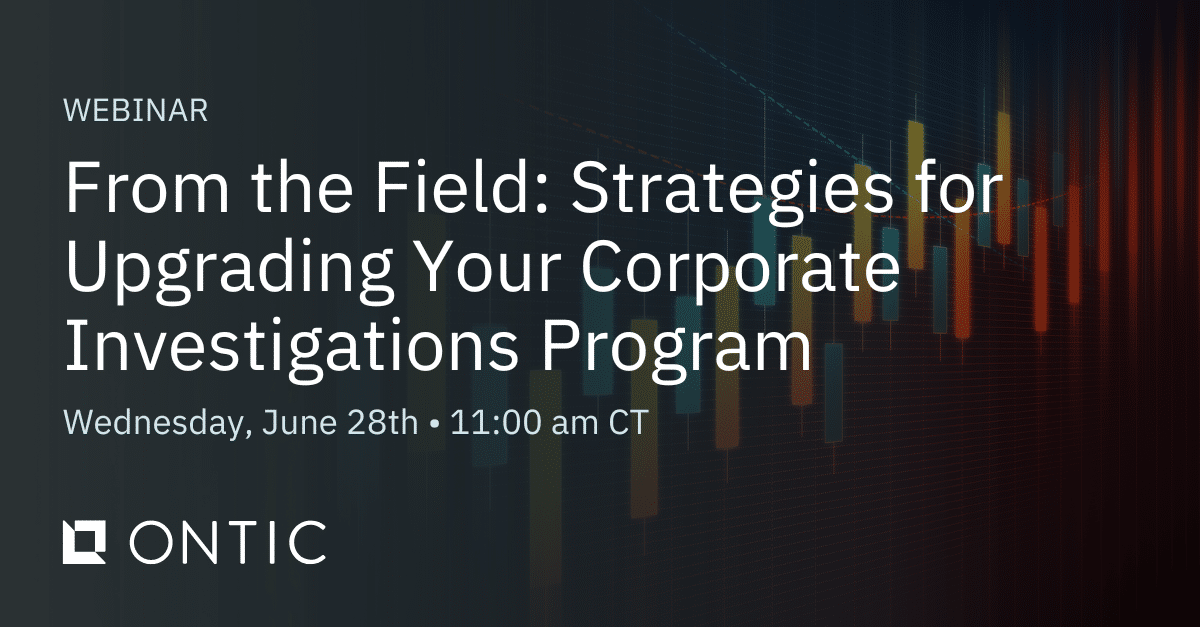 WEBINAR

From the Field: Strategies for Upgrading Your Corporate Investigations Program

Wednesday, June 28th • 11:00 am CT

ONTIC